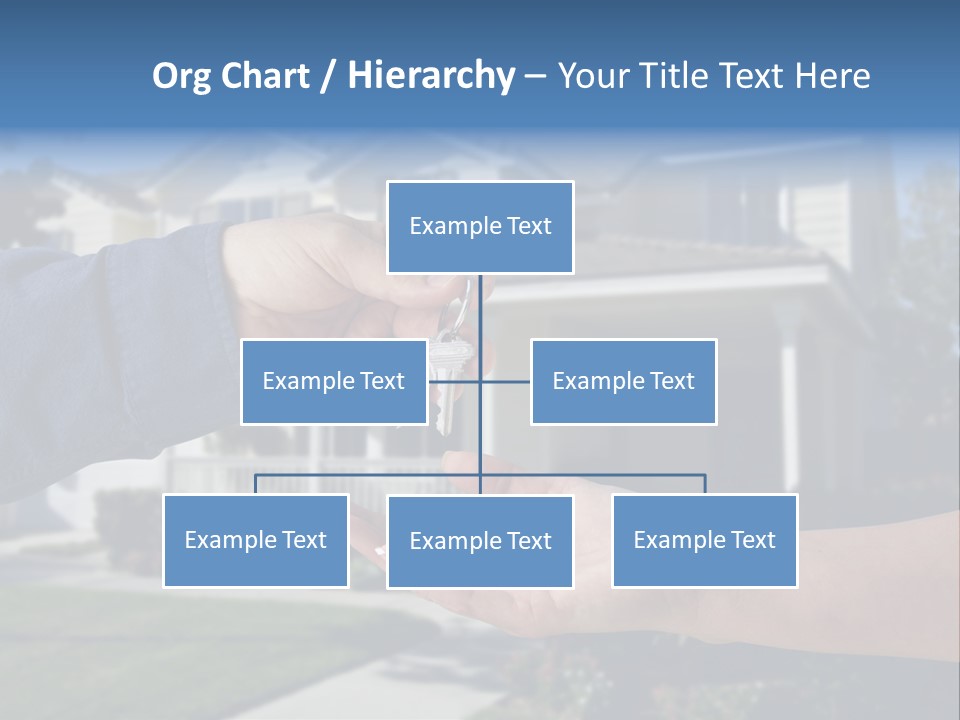 Org Chart / Hierarchy – Your Title Text Here

Example Text

Example Text

Example Text

Example Text

Example Text

Example Text